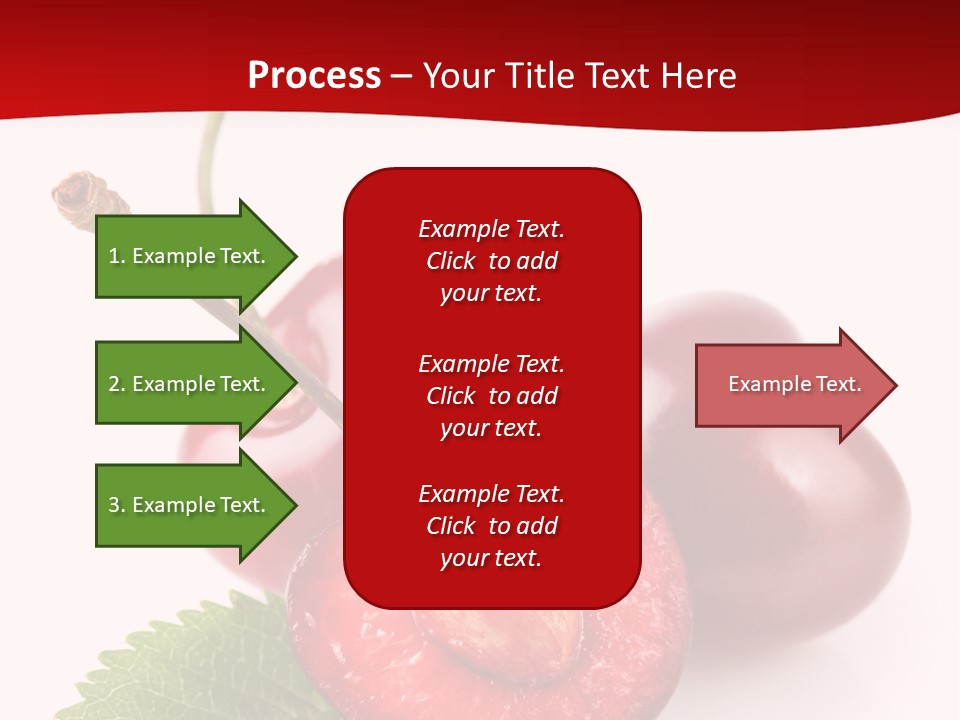 Process – Your Title Text Here

1. Example Text.

2. Example Text.

3. Example Text.

Example Text. Click to add your text.

Example Text. Click to add your text.

Example Text. Click to add your text.

Example Text.